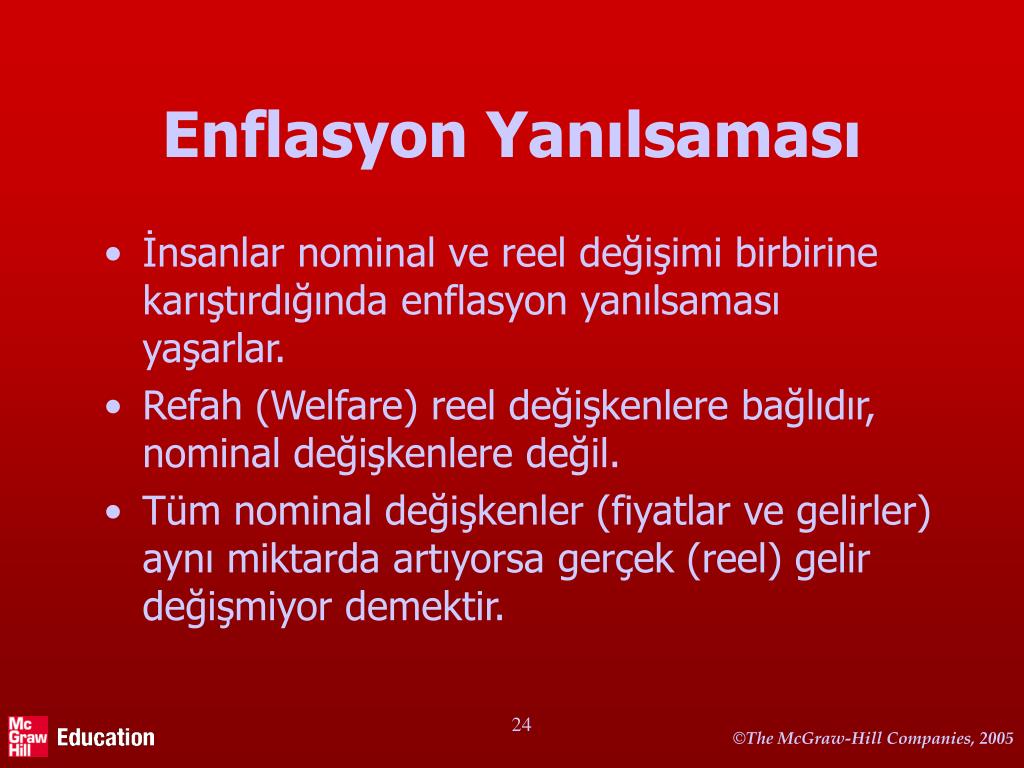 Enflasyon Yanılsaması

• İnsanlar nominal ve reel değişimi birbirine karıştırdığında enflasyon yanılsaması yaşarlar.
• Refah (Welfare) reel değişkenlere bağlıdır, nominal değişkenlere değil.
• Tüm nominal değişkenler (fiyatlar ve gelirler) aynı miktarda artıyorsa gerçek (reel) gelir değişmiyor demektir.

Mc Graw Hill Education

24

©The McGraw-Hill Companies, 2005